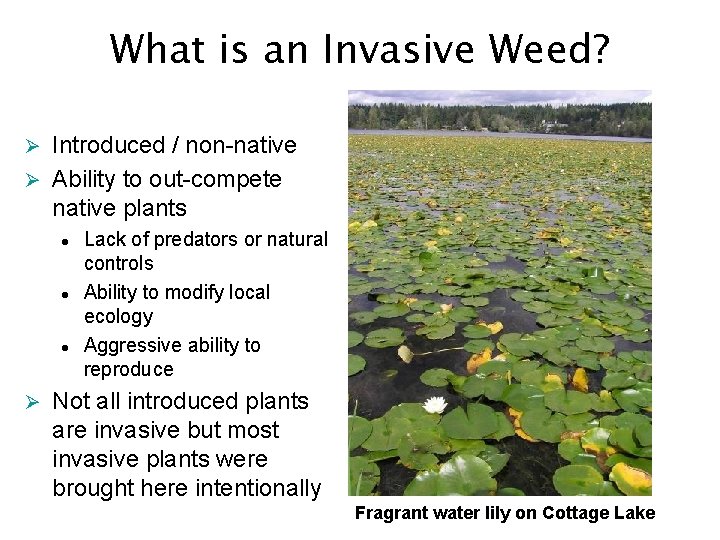 What is an Invasive Weed?

➢ Introduced / non-native
➢ Ability to out-compete native plants
• Lack of predators or natural controls
• Ability to modify local ecology
• Aggressive ability to reproduce
➢ Not all introduced plants are invasive but most invasive plants were brought here intentionally

Fragrant water lily on Cottage Lake